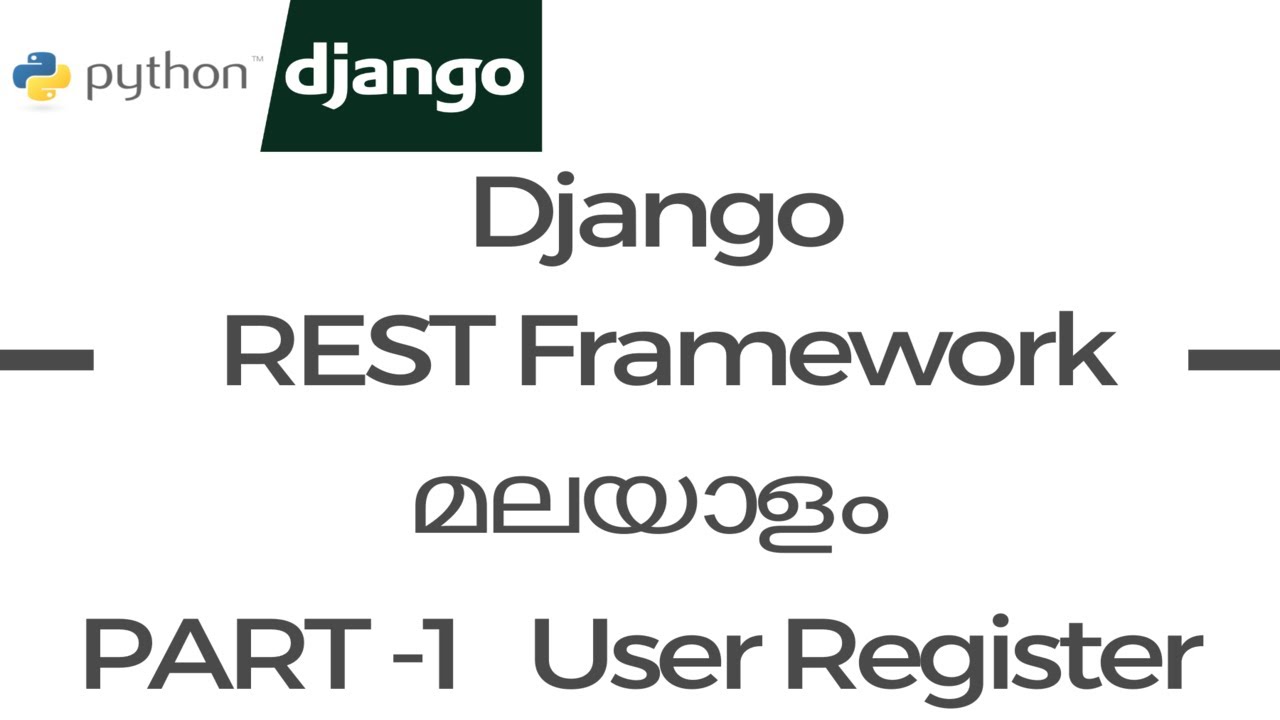 python™ django

Django

REST Framework

മലയാളം

PART -1 User Register